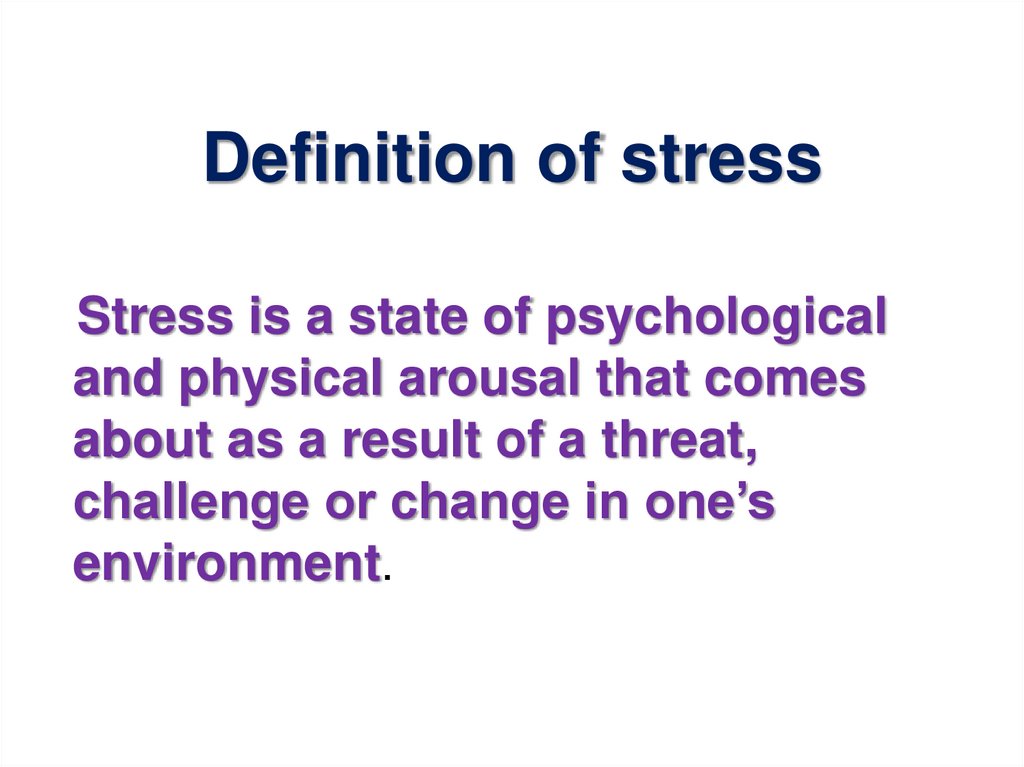 Definition of stress

Stress is a state of psychological and physical arousal that comes about as a result of a threat, challenge or change in one’s environment.